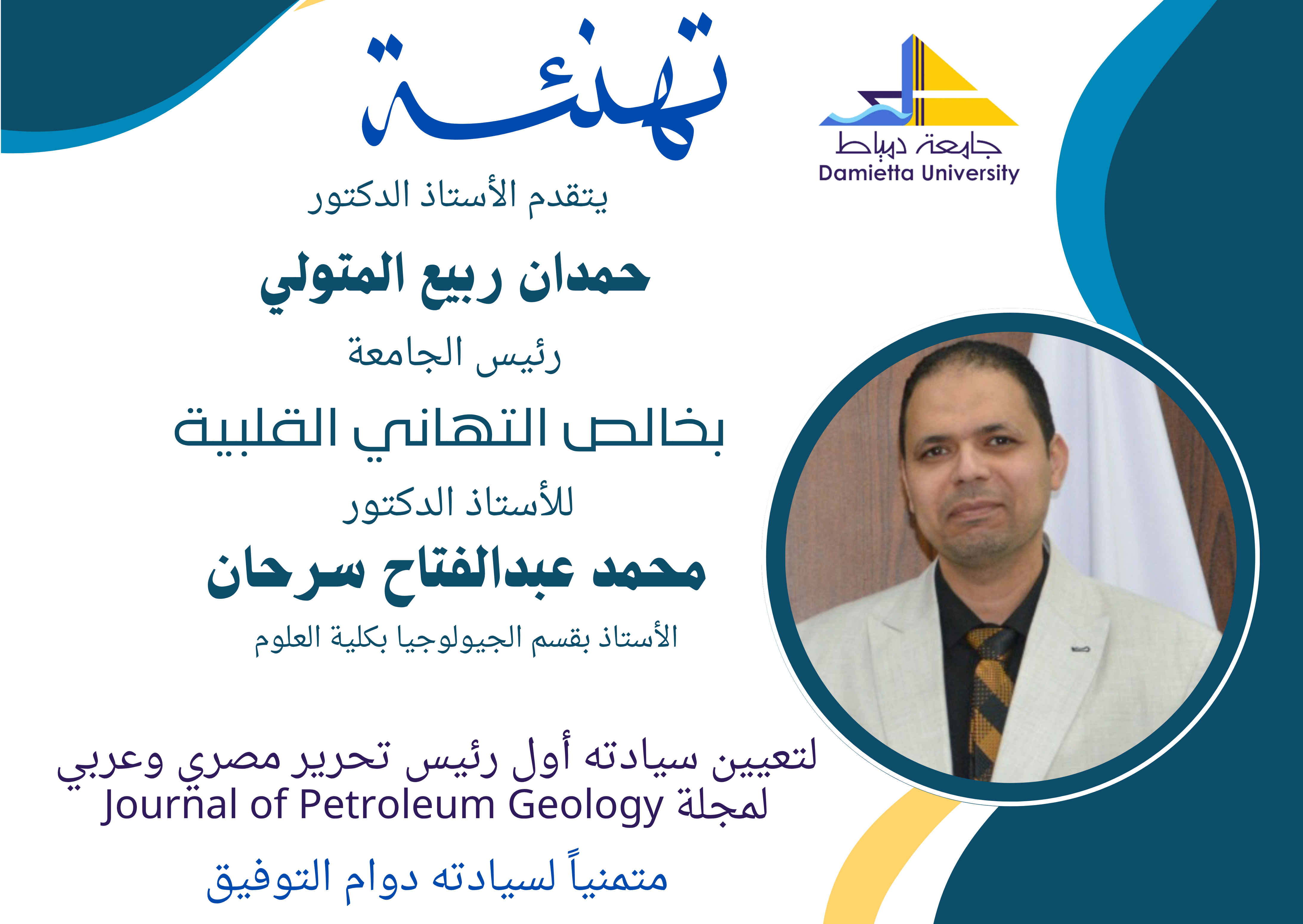 جامعة دمياط
Damietta University

تهنئة

يتقدم الأستاذ الدكتور

حمدان ربيع المتولي

رئيس الجامعة

بخالص التهاني القلبية

للأستاذ الدكتور

محمد عبدالفتاح سرحان

الأستاذ بقسم الجيولوجيا بكلية العلوم

لتعيين سيادته أول رئيس تحرير مصري وعربي لمجلة Journal of Petroleum Geology

متمنياً لسيادته دوام التوفيق